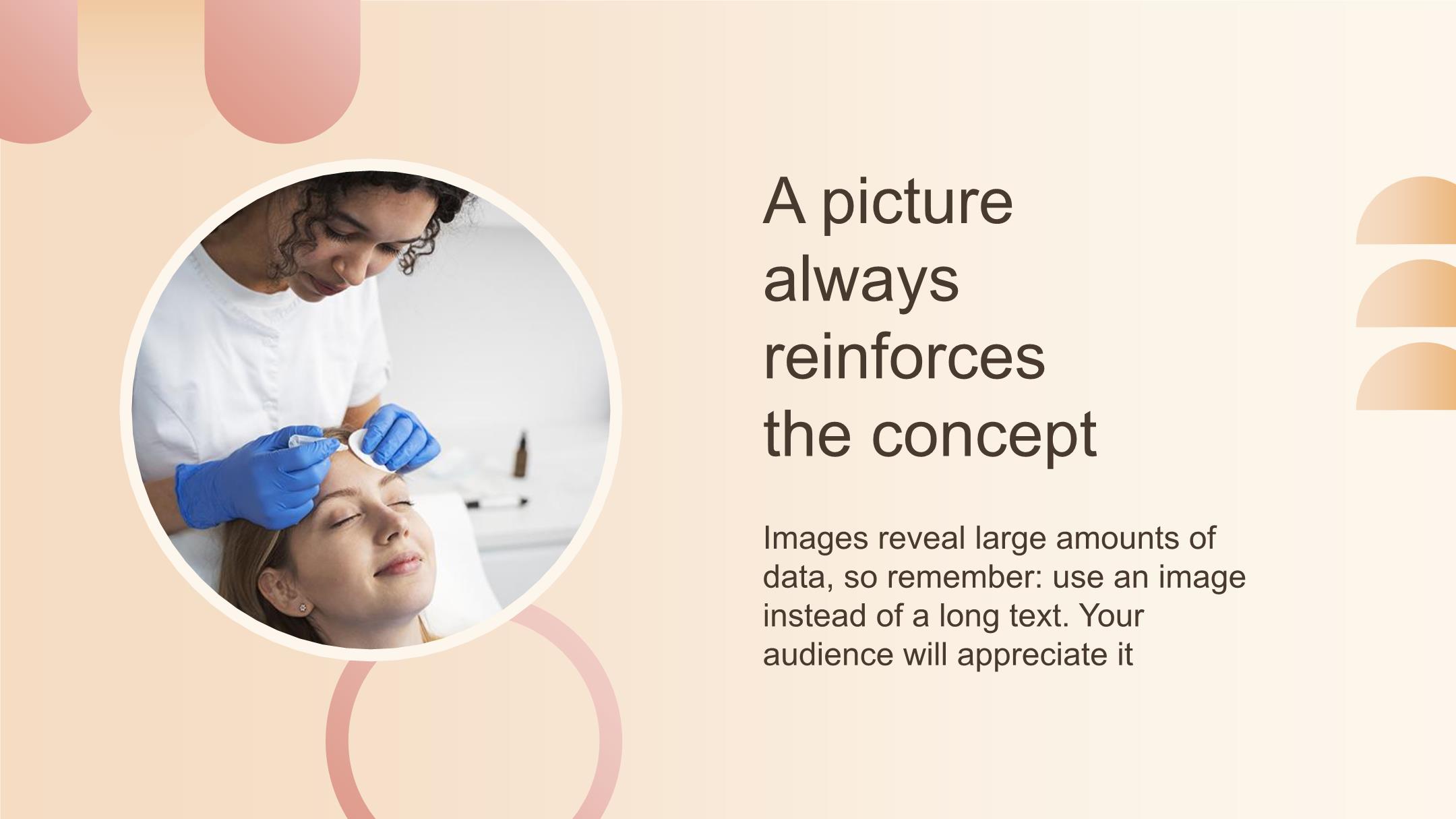 A picture always reinforces the concept

Images reveal large amounts of data, so remember: use an image instead of a long text. Your audience will appreciate it